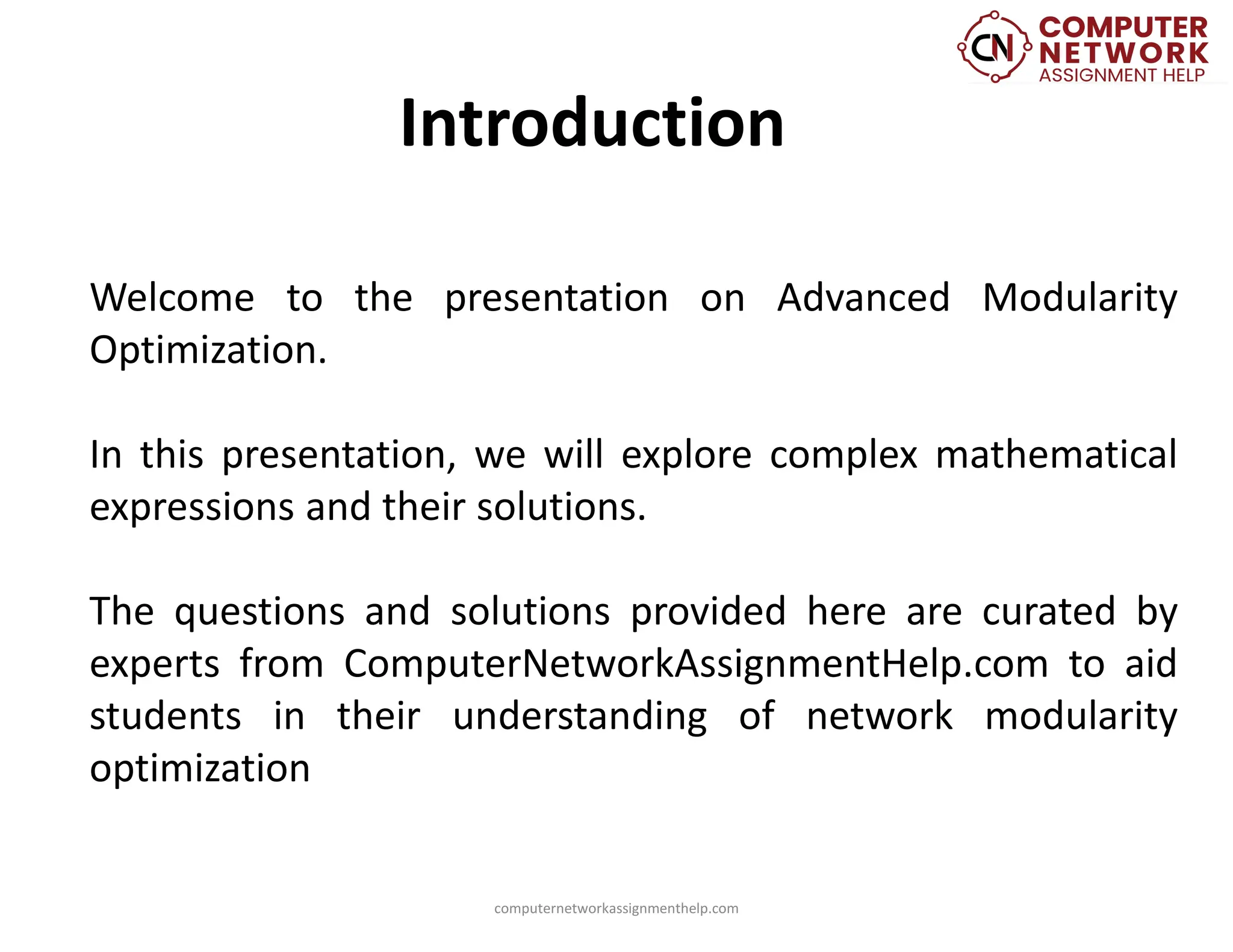 CN COMPUTER NETWORK ASSIGNMENT HELP

Introduction

Welcome to the presentation on Advanced Modularity Optimization.

In this presentation, we will explore complex mathematical expressions and their solutions.

The questions and solutions provided here are curated by experts from ComputerNetworkAssignmentHelp.com to aid students in their understanding of network modularity optimization

computernetworkassignmenthelp.com